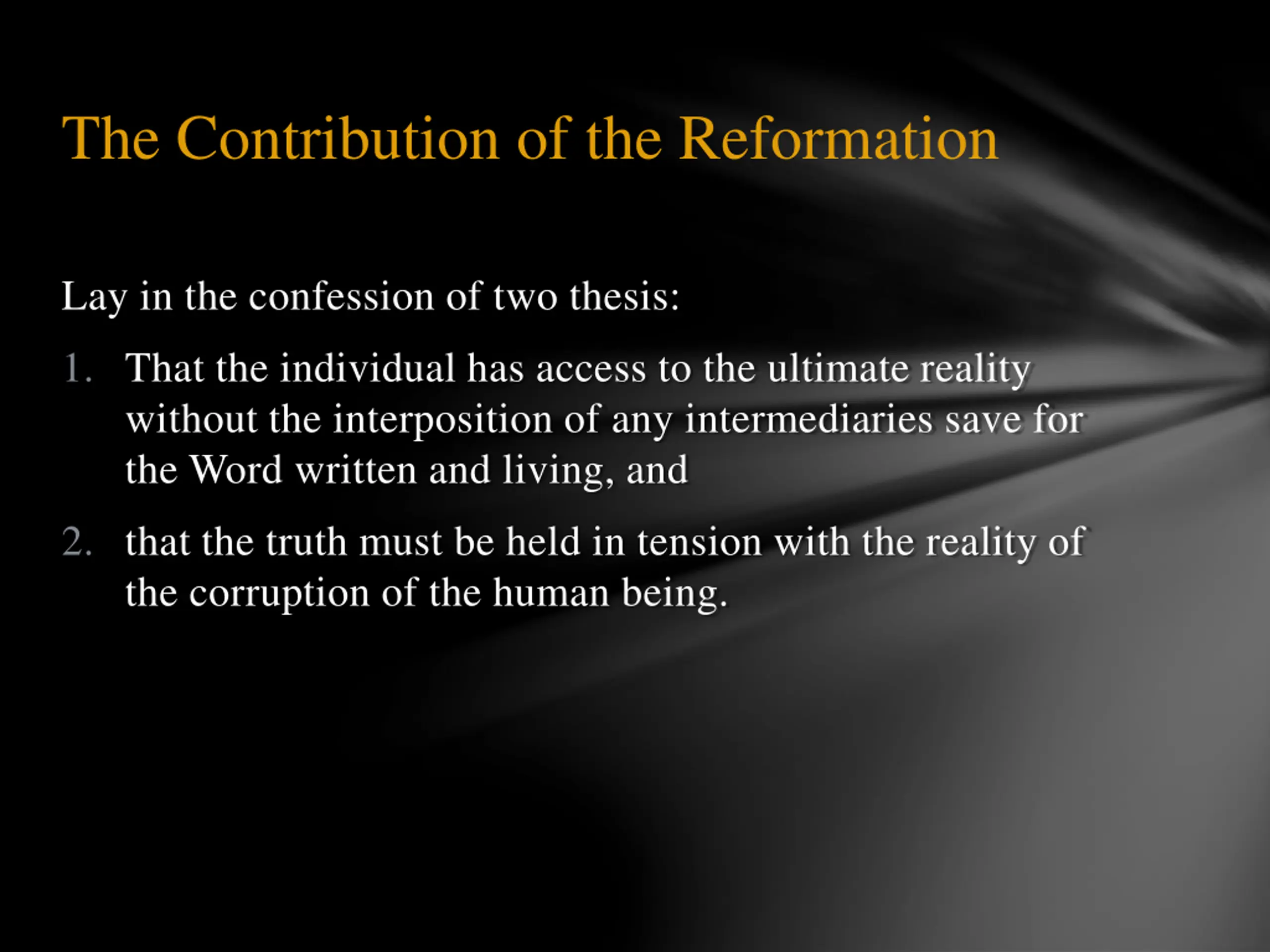 The Contribution of the Reformation

Lay in the confession of two thesis:

1. That the individual has access to the ultimate reality without the interposition of any intermediaries save for the Word written and living, and

2. that the truth must be held in tension with the reality of the corruption of the human being.